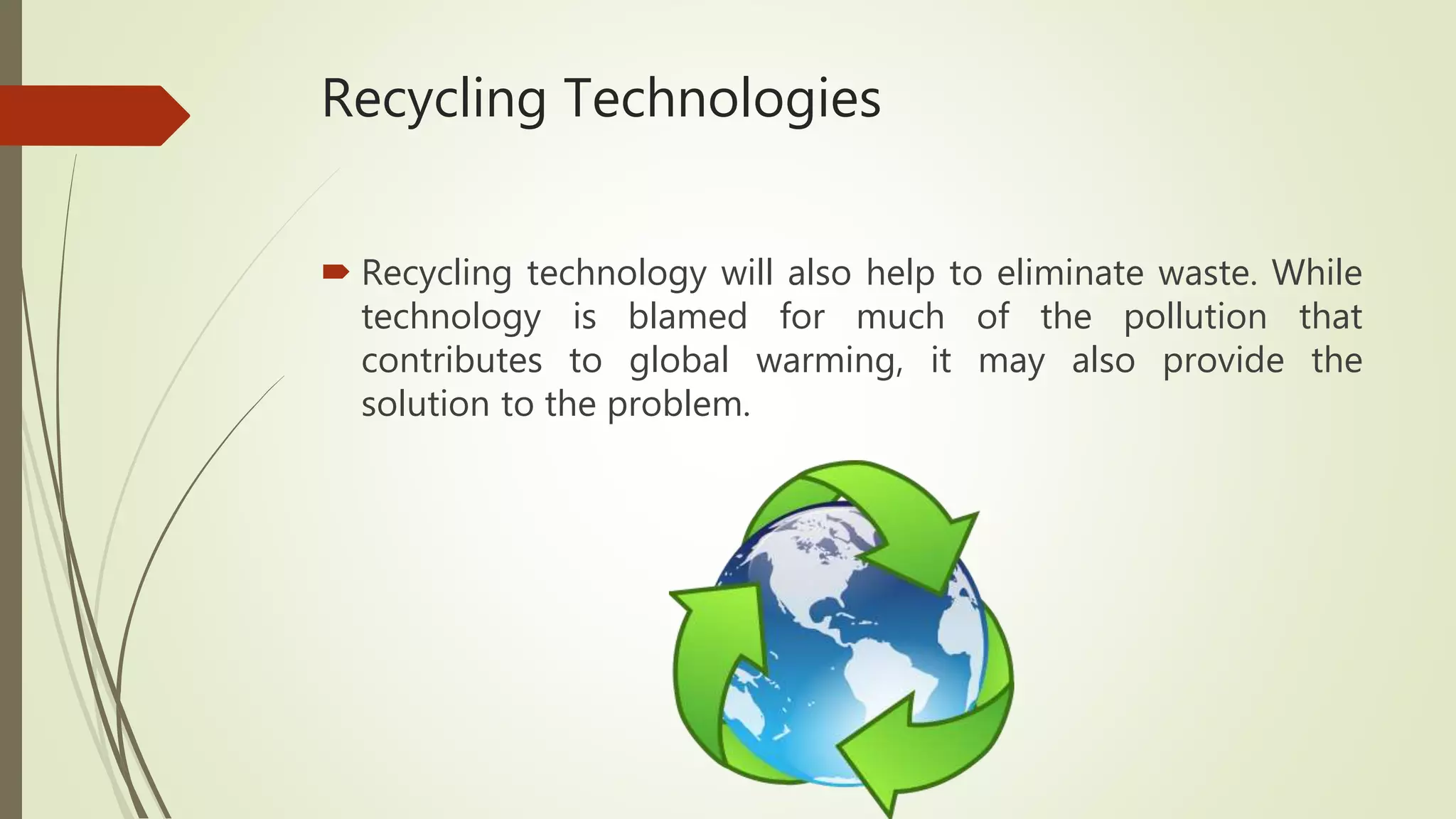 Recycling Technologies

Recycling technology will also help to eliminate waste. While technology is blamed for much of the pollution that contributes to global warming, it may also provide the solution to the problem.